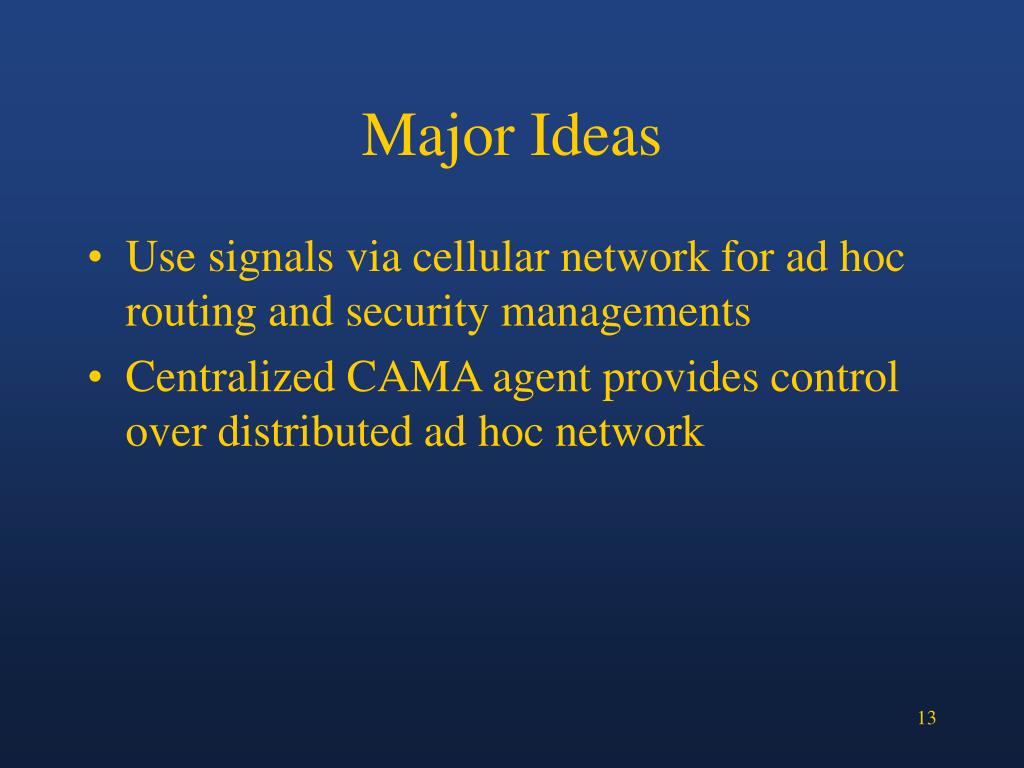 Major Ideas

• Use signals via cellular network for ad hoc routing and security managements
• Centralized CAMA agent provides control over distributed ad hoc network

13